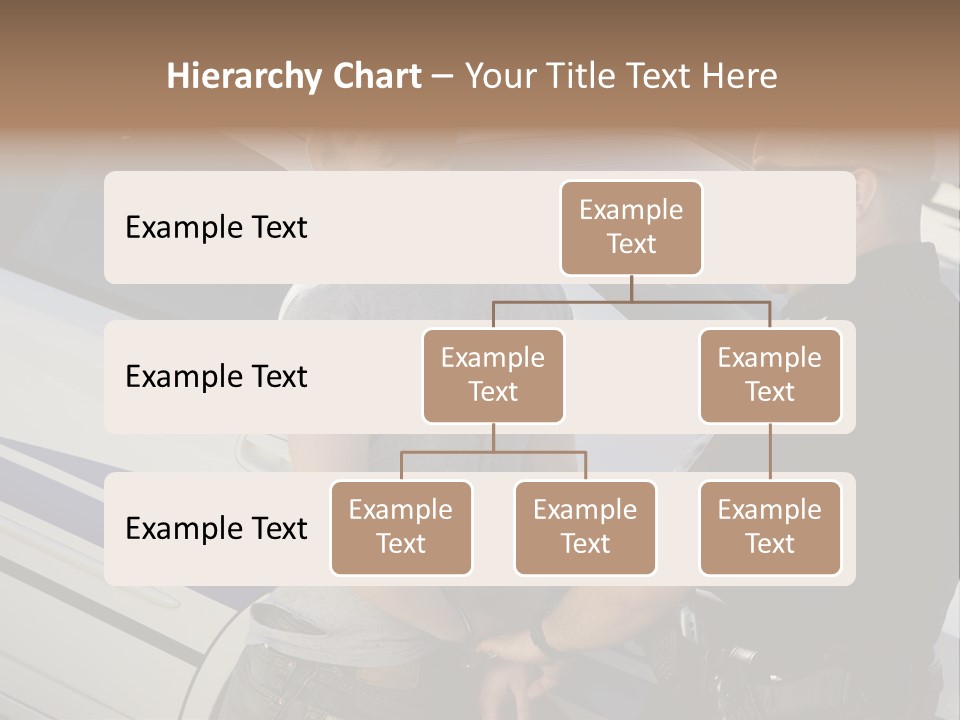 Hierarchy Chart – Your Title Text Here

Example Text

Example Text

Example Text

Example Text

Example Text

Example Text

Example Text

Example Text

Example Text